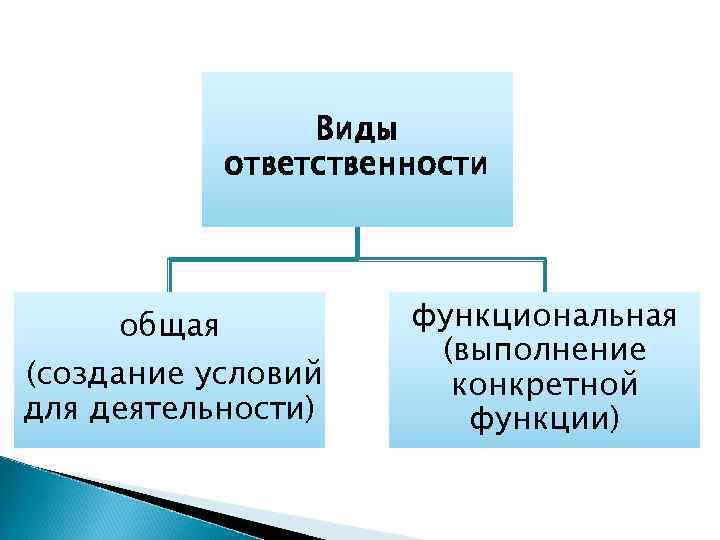 Виды ответственности

общая
(создание условий для деятельности)

функциональная (выполнение конкретной функции)